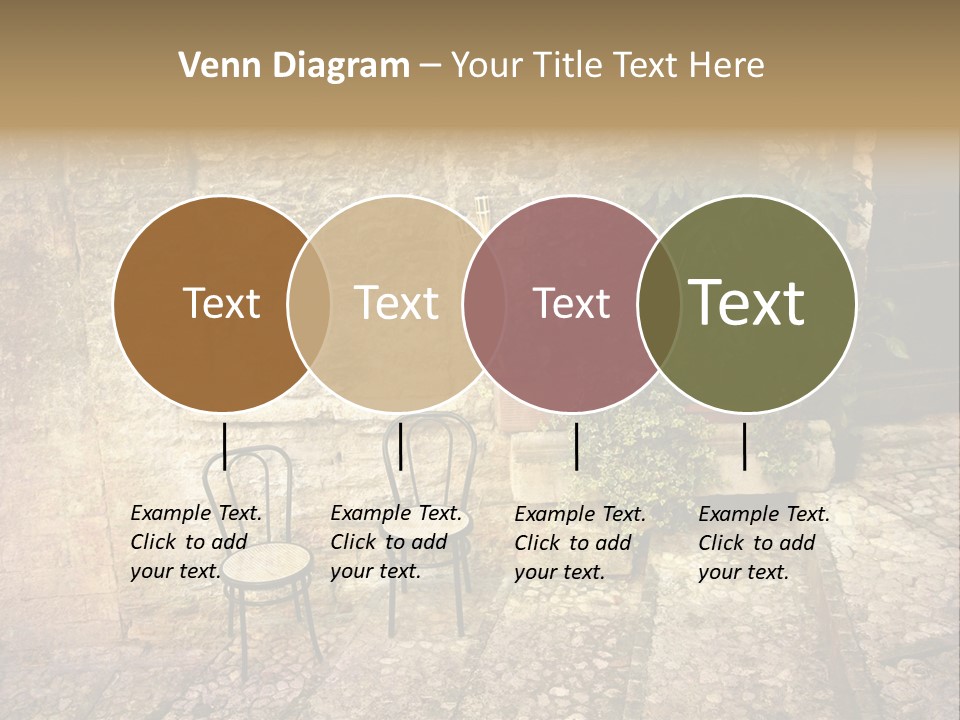 Venn Diagram – Your Title Text Here

Text

Text

Text

Text

Example Text. Click to add your text.

Example Text. Click to add your text.

Example Text. Click to add your text.

Example Text. Click to add your text.